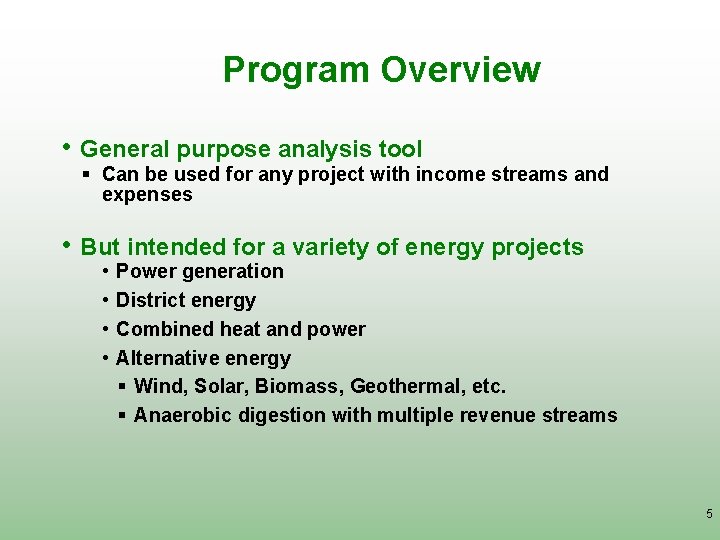 Program Overview

• General purpose analysis tool
 ▪ Can be used for any project with income streams and expenses

• But intended for a variety of energy projects
 • Power generation
 • District energy
 • Combined heat and power
 • Alternative energy
  ▪ Wind, Solar, Biomass, Geothermal, etc.
  ▪ Anaerobic digestion with multiple revenue streams

5